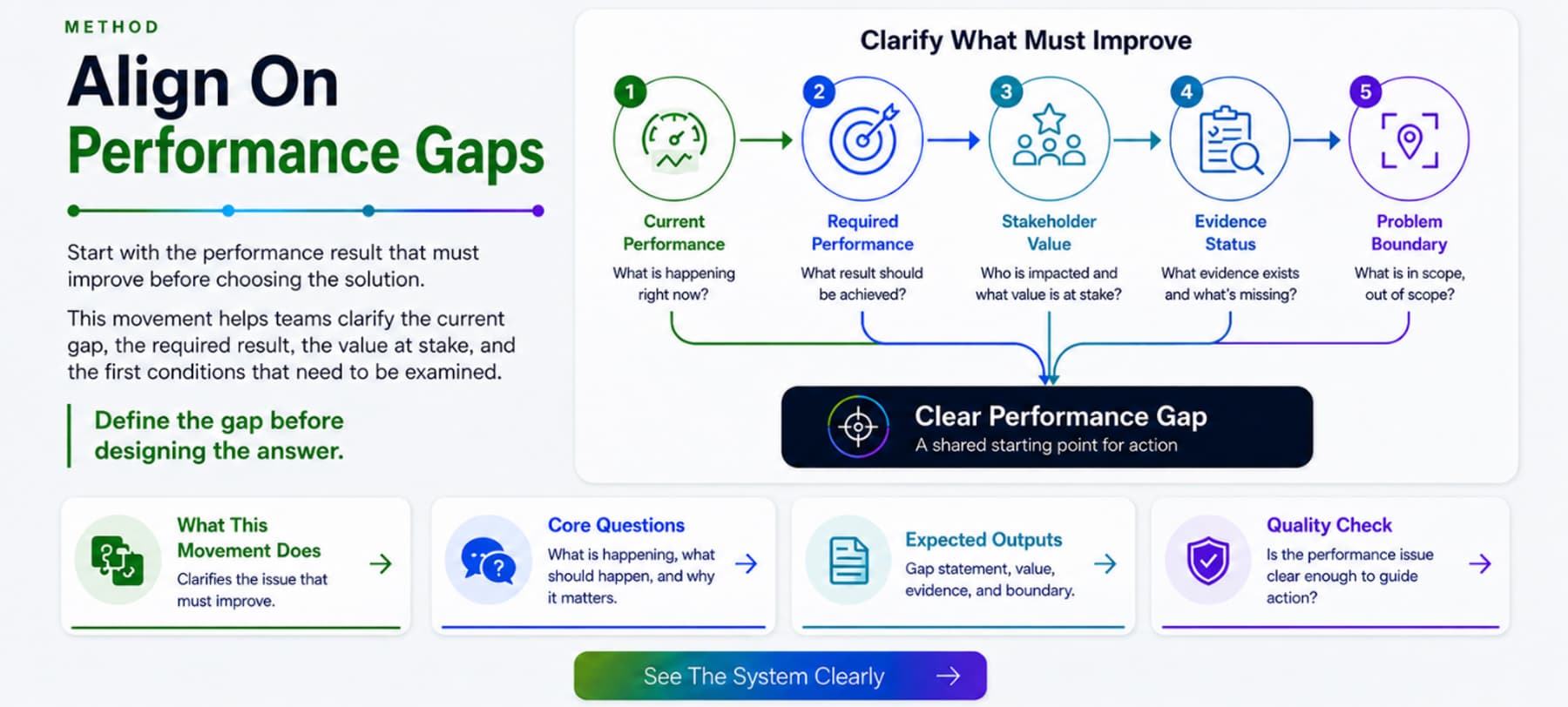 METHOD

Align On Performance Gaps

Start with the performance result that must improve before choosing the solution.

This movement helps teams clarify the current gap, the required result, the value at stake, and the first conditions that need to be examined.

Define the gap before designing the answer.

Clarify What Must Improve

1 Current Performance
What is happening right now?

2 Required Performance
What result should be achieved?

3 Stakeholder Value
Who is impacted and what value is at stake?

4 Evidence Status
What evidence exists and what's missing?

5 Problem Boundary
What is in scope, out of scope?

Clear Performance Gap
A shared starting point for action

What This Movement Does
Clarifies the issue that must improve.

Core Questions
What is happening, what should happen, and why it matters.

Expected Outputs
Gap statement, value, evidence, and boundary.

Quality Check
Is the performance issue clear enough to guide action?

See The System Clearly